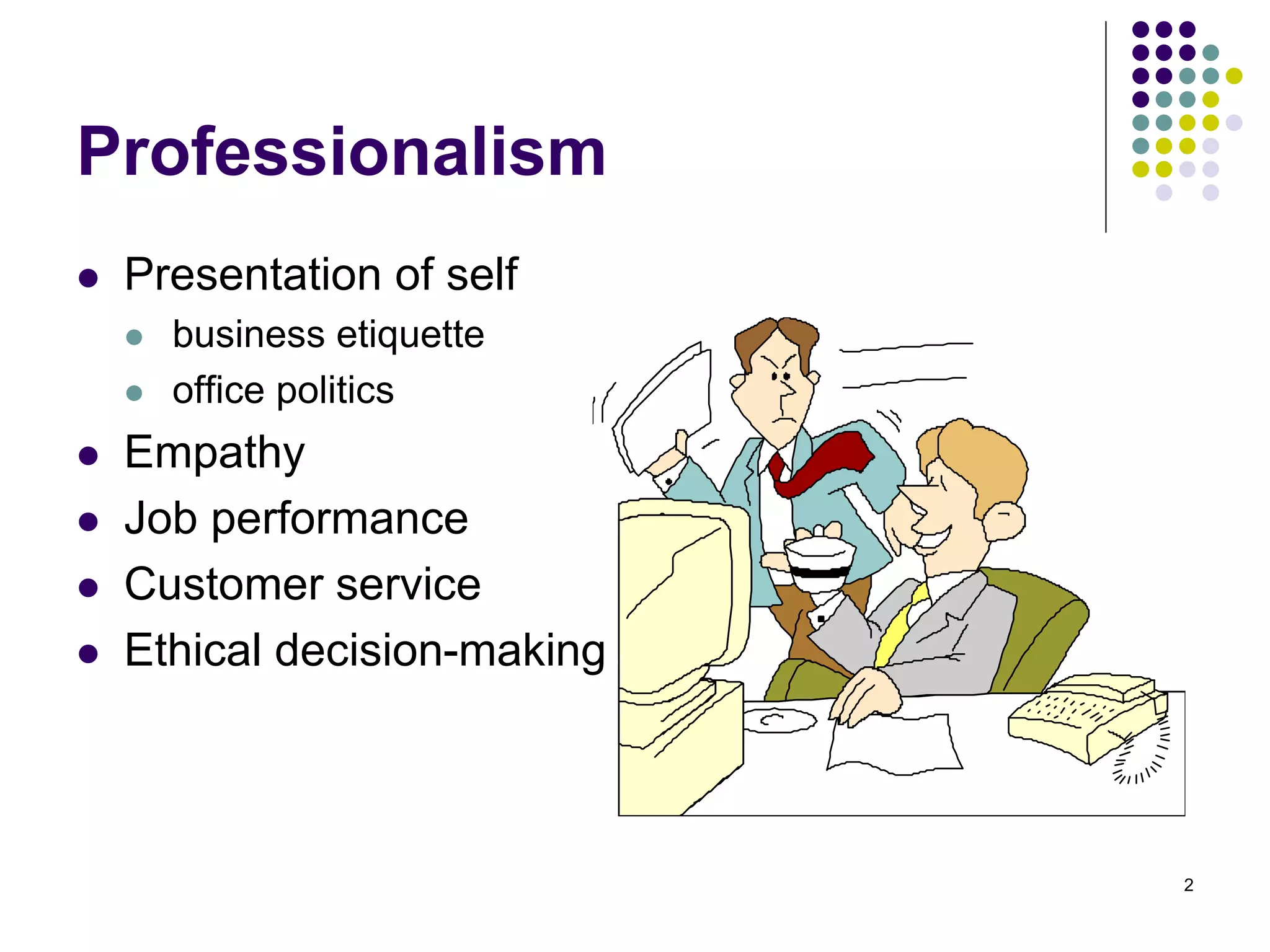 Professionalism

- Presentation of self
  - business etiquette
  - office politics
- Empathy
- Job performance
- Customer service
- Ethical decision-making

2